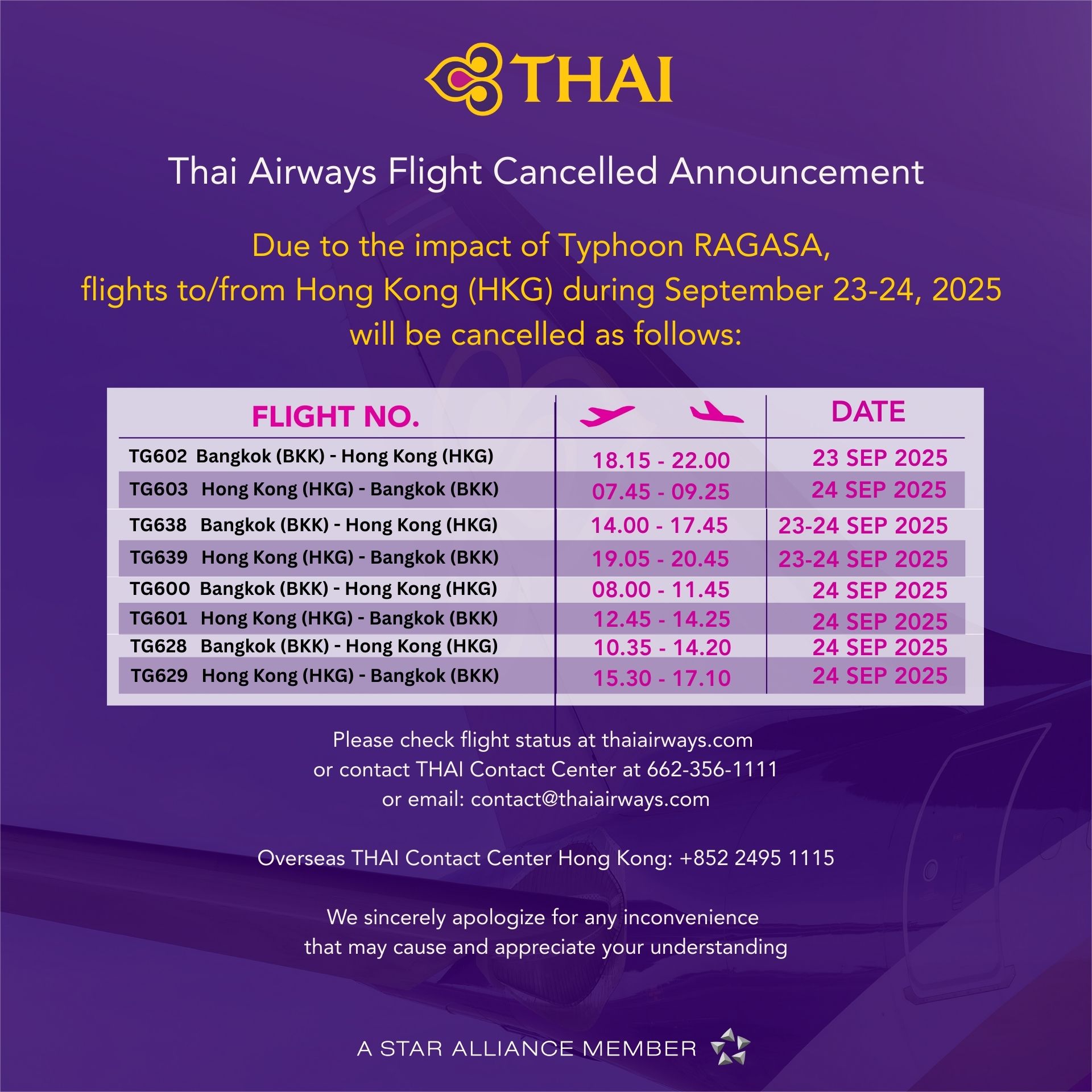 THAI

Thai Airways Flight Cancelled Announcement

Due to the impact of Typhoon RAGASA, flights to/from Hong Kong (HKG) during September 23-24, 2025 will be cancelled as follows:

| FLIGHT NO. | | DATE |
|---|---|---|
| TG602 Bangkok (BKK) - Hong Kong (HKG) | 18.15 - 22.00 | 23 SEP 2025 |
| TG603 Hong Kong (HKG) - Bangkok (BKK) | 07.45 - 09.25 | 24 SEP 2025 |
| TG638 Bangkok (BKK) - Hong Kong (HKG) | 14.00 - 17.45 | 23-24 SEP 2025 |
| TG639 Hong Kong (HKG) - Bangkok (BKK) | 19.05 - 20.45 | 23-24 SEP 2025 |
| TG600 Bangkok (BKK) - Hong Kong (HKG) | 08.00 - 11.45 | 24 SEP 2025 |
| TG601 Hong Kong (HKG) - Bangkok (BKK) | 12.45 - 14.25 | 24 SEP 2025 |
| TG628 Bangkok (BKK) - Hong Kong (HKG) | 10.35 - 14.20 | 24 SEP 2025 |
| TG629 Hong Kong (HKG) - Bangkok (BKK) | 15.30 - 17.10 | 24 SEP 2025 |

Please check flight status at thaiairways.com or contact THAI Contact Center at 662-356-1111 or email: contact@thaiairways.com

Overseas THAI Contact Center Hong Kong: +852 2495 1115

We sincerely apologize for any inconvenience that may cause and appreciate your understanding

A STAR ALLIANCE MEMBER